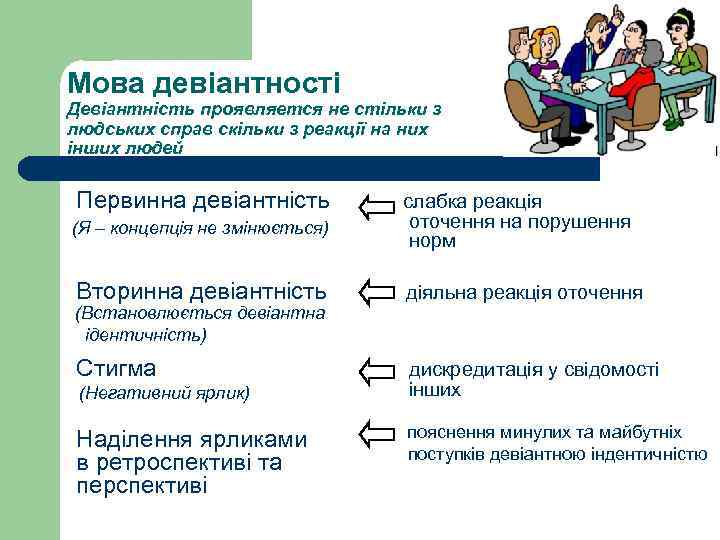 Мова девіантності
Девіантність проявляется не стільки з людських справ скільки з реакції на них інших людей

Первинна девіантність
(Я – концепція не змінюється)
слабка реакція оточення на порушення норм

Вторинна девіантність
(Встановлюється девіантна ідентичність)
діяльна реакція оточення

Стигма
(Негативний ярлик)
дискредитація у свідомості інших

Наділення ярликами в ретроспективі та перспективі
пояснення минулих та майбутніх поступків девіантною індентичністю